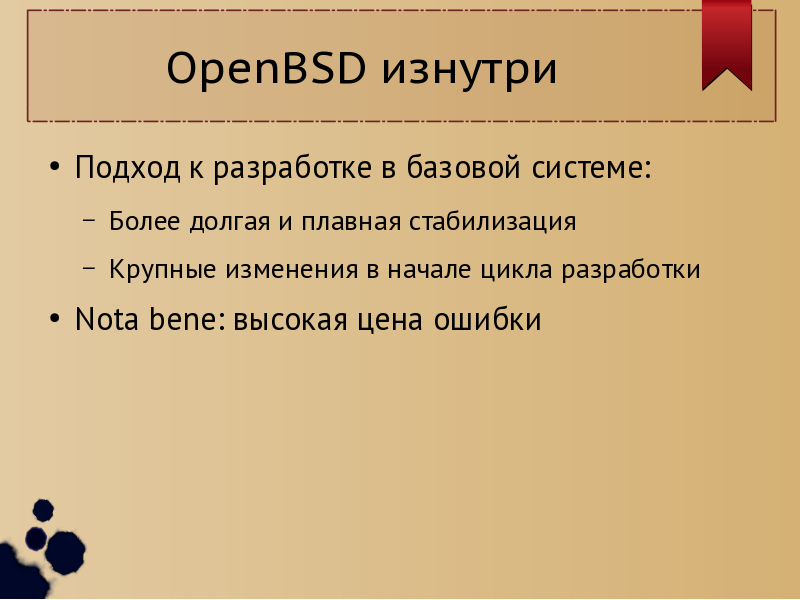 OpenBSD изнутри

• Подход к разработке в базовой системе:

– Более долгая и плавная стабилизация

– Крупные изменения в начале цикла разработки

• Nota bene: высокая цена ошибки